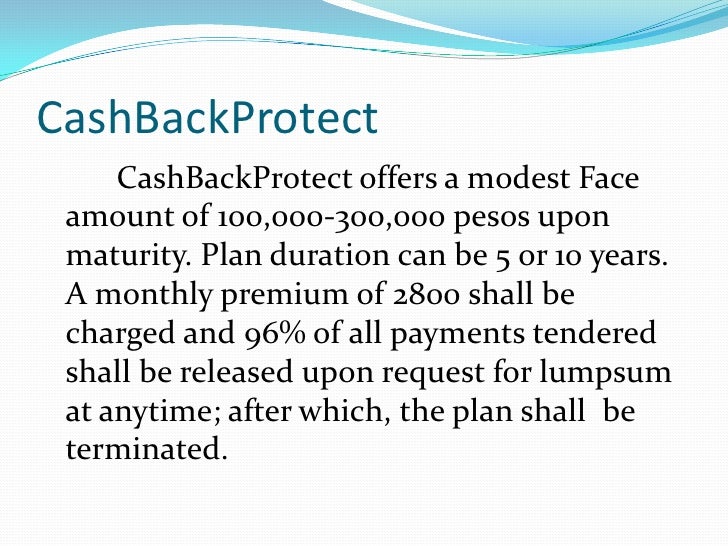 CashBackProtect

CashBackProtect offers a modest Face amount of 100,000-300,000 pesos upon maturity. Plan duration can be 5 or 10 years. A monthly premium of 2800 shall be charged and 96% of all payments tendered shall be released upon request for lumpsum at anytime; after which, the plan shall be terminated.